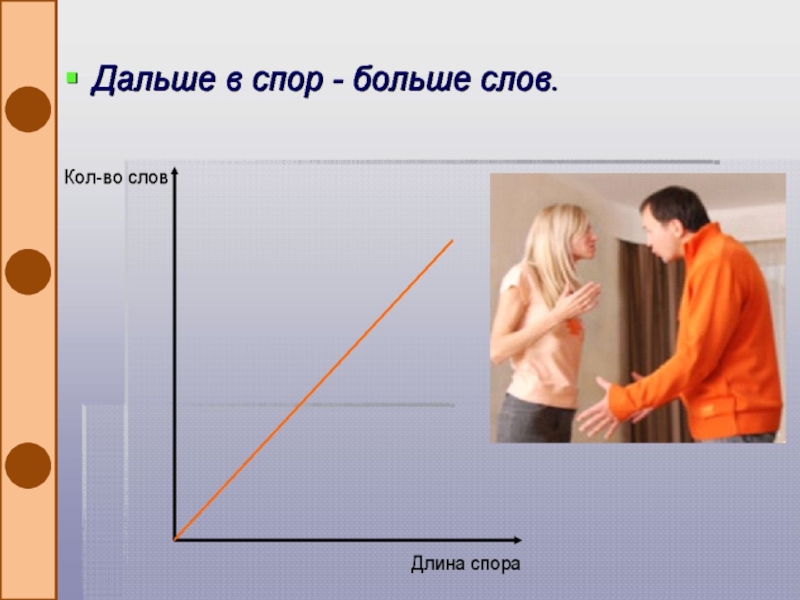 Дальше в спор - больше слов.

Кол-во слов

Длина спора